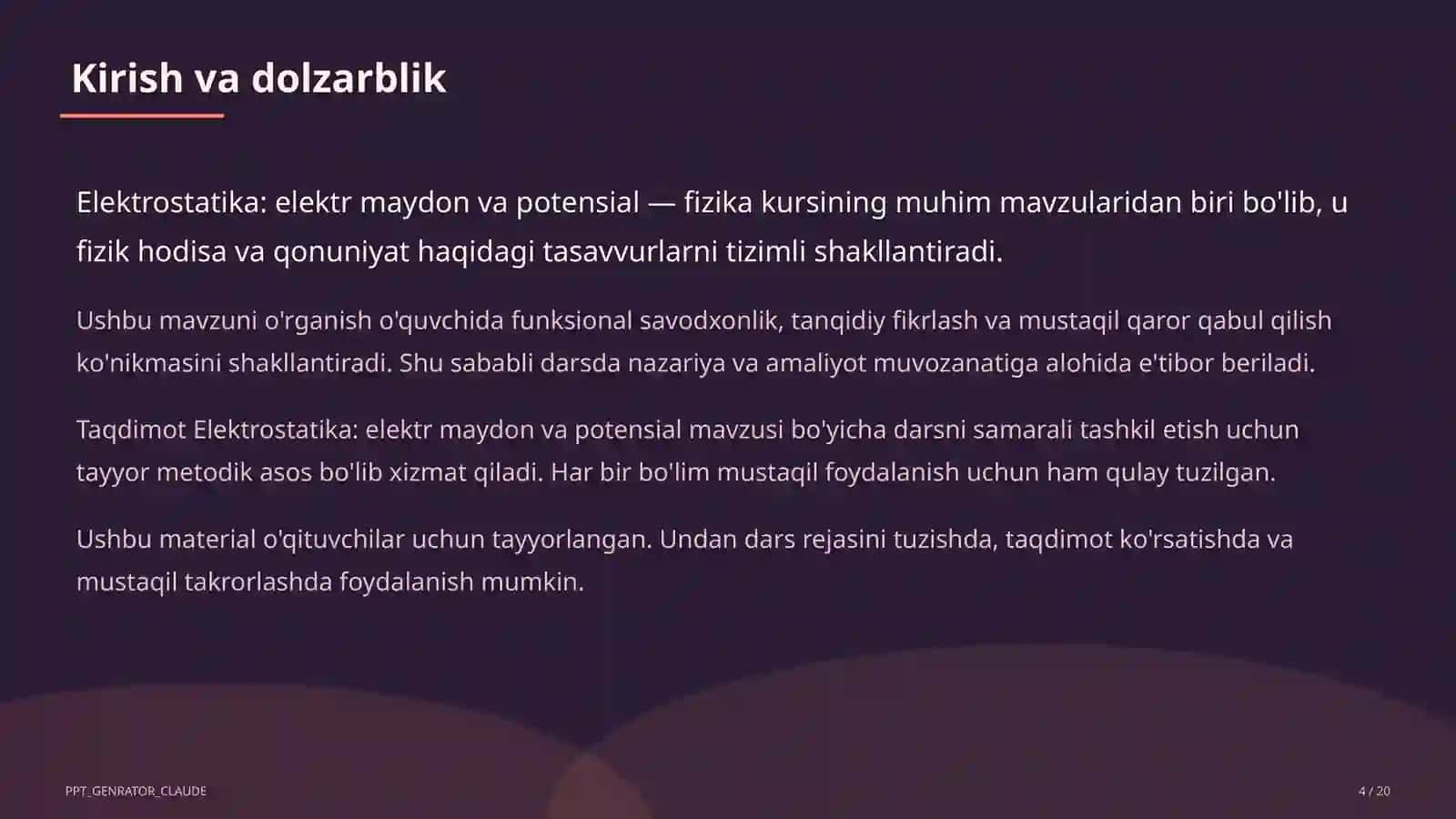 Kirish va dolzarblik

Elektrostatika: elektr maydon va potensial — fizika kursining muhim mavzularidan biri bo'lib, u fizik hodisa va qonuniyat haqidagi tasavvurlarni tizimli shakllantiradi.

Ushbu mavzuni o'rganish o'quvchida funksional savodxonlik, tanqidiy fikrlash va mustaqil qaror qabul qilish ko'nikmasini shakllantiradi. Shu sababli darsda nazariya va amaliyot muvozanatiga alohida e'tibor beriladi.

Taqdimot Elektrostatika: elektr maydon va potensial mavzusi bo'yicha darsni samarali tashkil etish uchun tayyor metodik asos bo'lib xizmat qiladi. Har bir bo'lim mustaqil foydalanish uchun ham qulay tuzilgan.

Ushbu material o'qituvchilar uchun tayyorlangan. Undan dars rejasini tuzishda, taqdimot ko'rsatishda va mustaqil takrorlashda foydalanish mumkin.

PPT_GENRATOR_CLAUDE

4 / 20